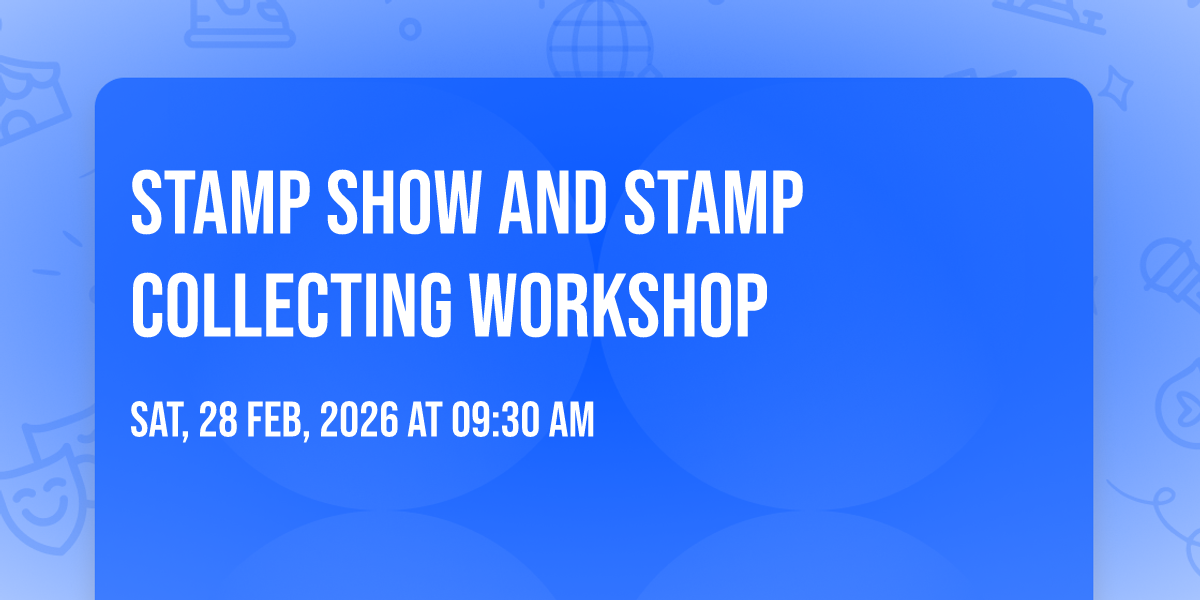 STAMP SHOW AND STAMP COLLECTING WORKSHOP

SAT, 28 FEB, 2026 AT 09:30 AM